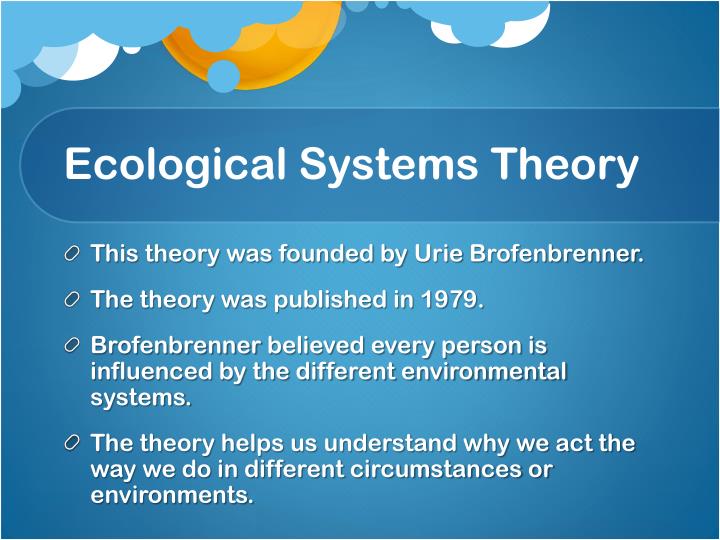 Ecological Systems Theory

This theory was founded by Urie Brofenbrenner.

The theory was published in 1979.

Brofenbrenner believed every person is influenced by the different environmental systems.

The theory helps us understand why we act the way we do in different circumstances or environments.